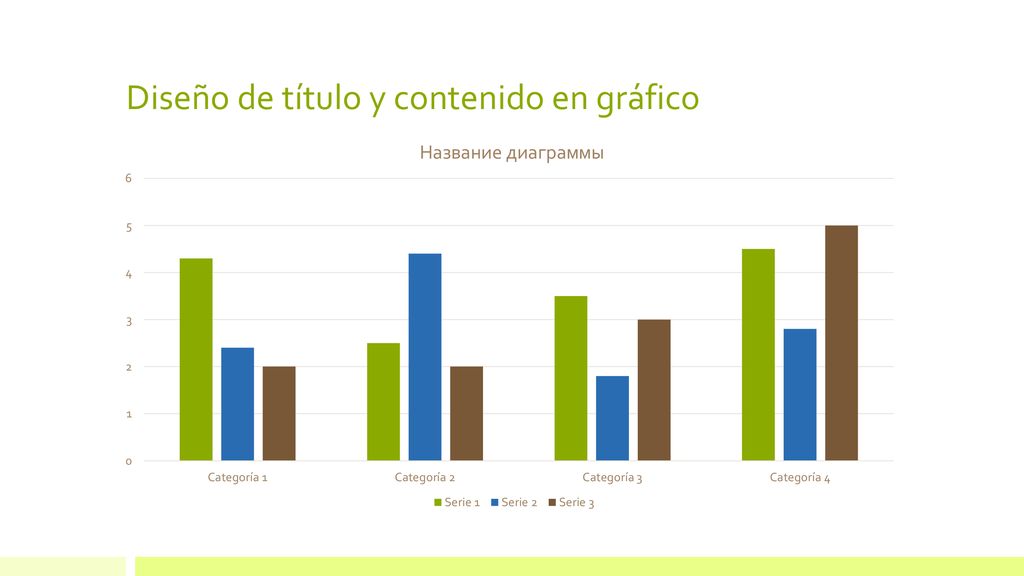 Diseño de título y contenido en gráfico

Название диаграммы

6
5
4
3
2
1
0

Categoría 1
Categoría 2
Categoría 3
Categoría 4

Serie 1 Serie 2 Serie 3